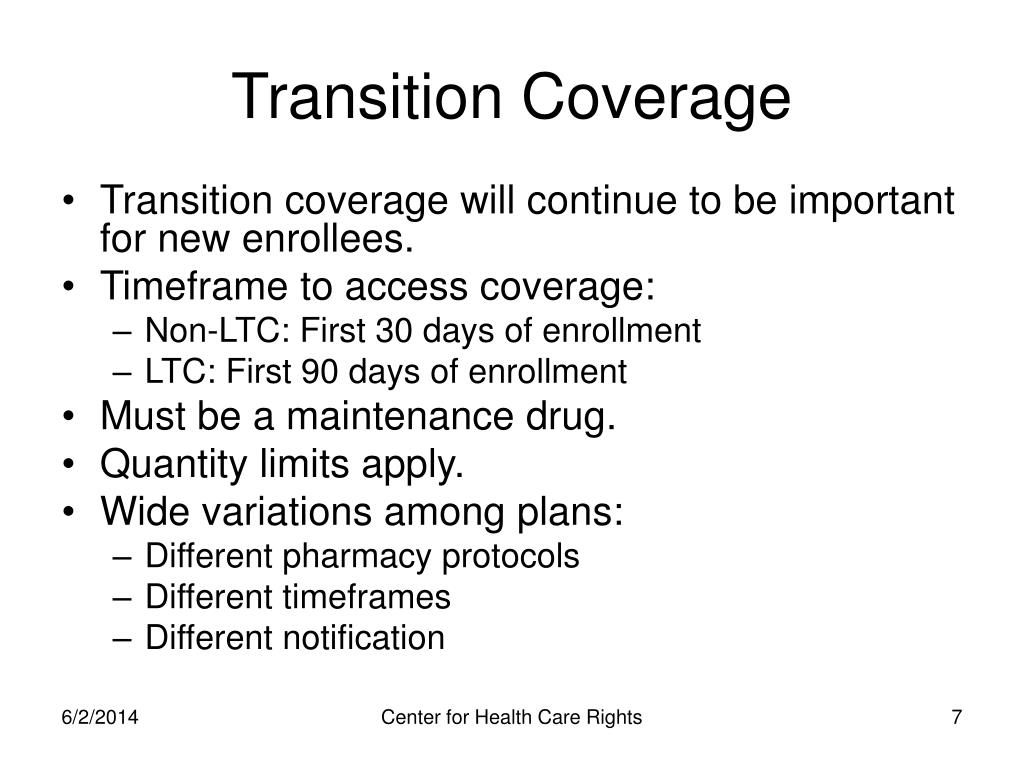 Transition Coverage

• Transition coverage will continue to be important for new enrollees.
• Timeframe to access coverage:
– Non-LTC: First 30 days of enrollment
– LTC: First 90 days of enrollment
• Must be a maintenance drug.
• Quantity limits apply.
• Wide variations among plans:
– Different pharmacy protocols
– Different timeframes
– Different notification

6/2/2014

Center for Health Care Rights

7